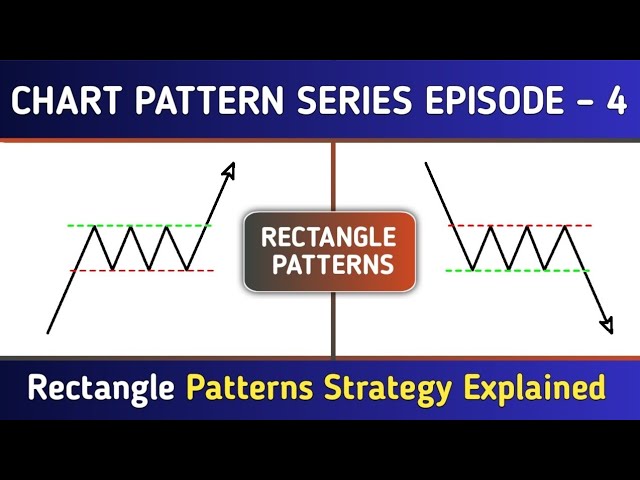 CHART PATTERN SERIES EPISODE – 4

RECTANGLE PATTERNS

Rectangle Patterns Strategy Explained